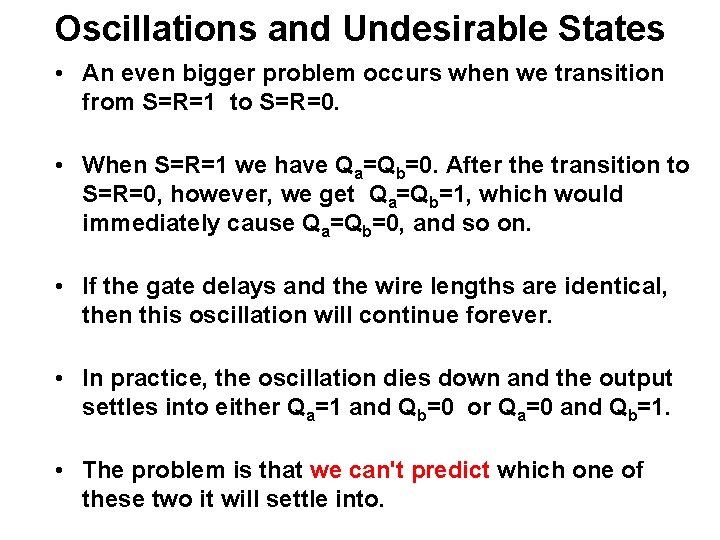 Oscillations and Undesirable States

• An even bigger problem occurs when we transition from S=R=1 to S=R=0.

• When S=R=1 we have $Q_a=Q_b=0$. After the transition to S=R=0, however, we get $Q_a=Q_b=1$, which would immediately cause $Q_a=Q_b=0$, and so on.

• If the gate delays and the wire lengths are identical, then this oscillation will continue forever.

• In practice, the oscillation dies down and the output settles into either $Q_a=1$ and $Q_b=0$ or $Q_a=0$ and $Q_b=1$.

• The problem is that we can't predict which one of these two it will settle into.